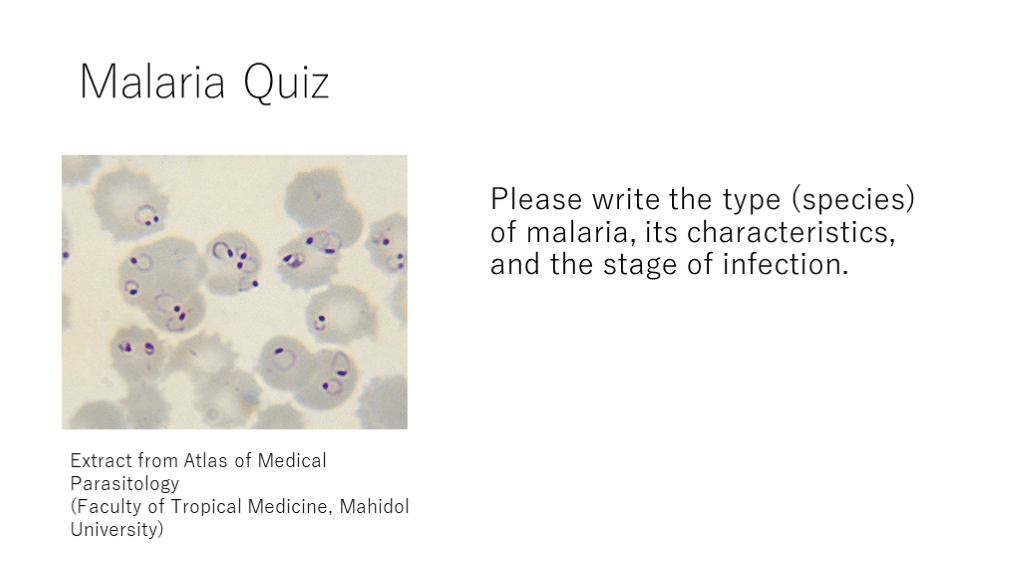 Malaria Quiz

Please write the type (species) of malaria, its characteristics, and the stage of infection.

Extract from Atlas of Medical Parasitology
(Faculty of Tropical Medicine, Mahidol University)